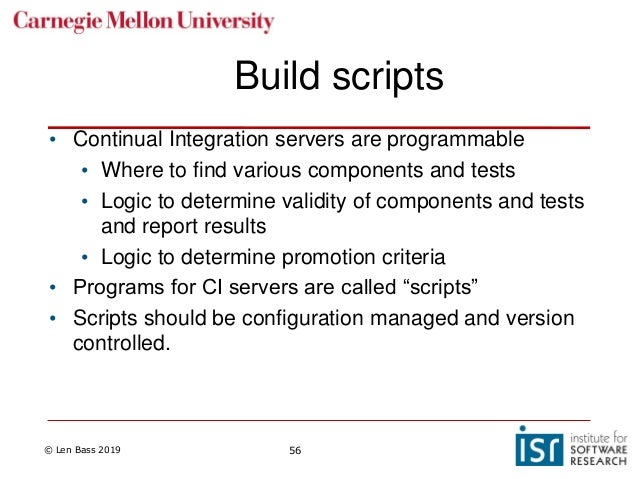 Carnegie Mellon University

Build scripts

• Continual Integration servers are programmable
 • Where to find various components and tests
 • Logic to determine validity of components and tests and report results
 • Logic to determine promotion criteria
• Programs for CI servers are called “scripts”
• Scripts should be configuration managed and version controlled.

© Len Bass 2019

56

isr institute for SOFTWARE RESEARCH